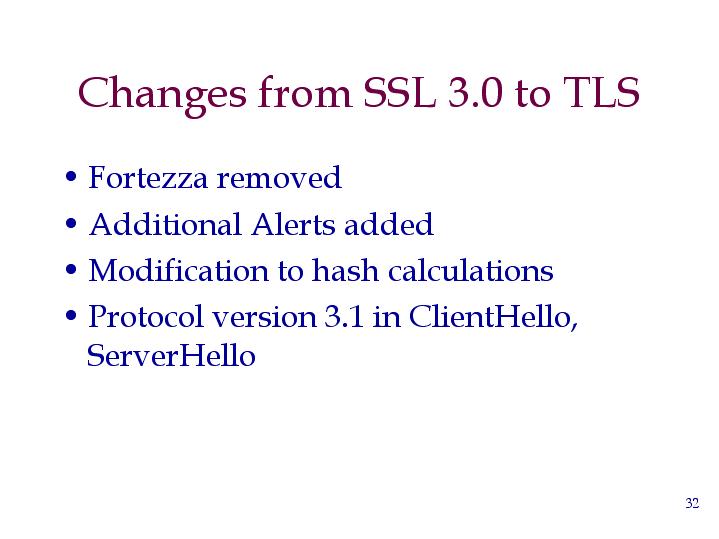 Changes from SSL 3.0 to TLS

• Fortezza removed
• Additional Alerts added
• Modification to hash calculations
• Protocol version 3.1 in ClientHello, ServerHello

32